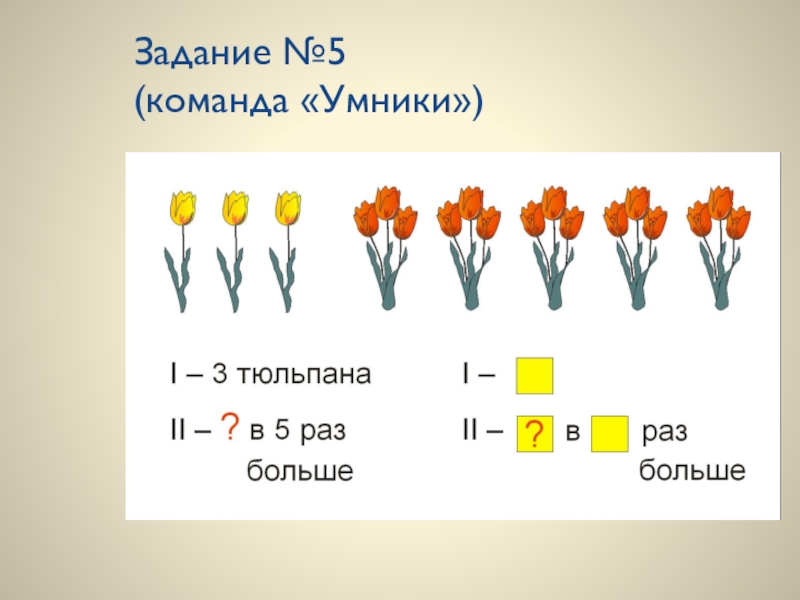 Задание №5
(команда «Умники»)

I – 3 тюльпана

II – ? в 5 раз больше

I –

II – ? в раз больше